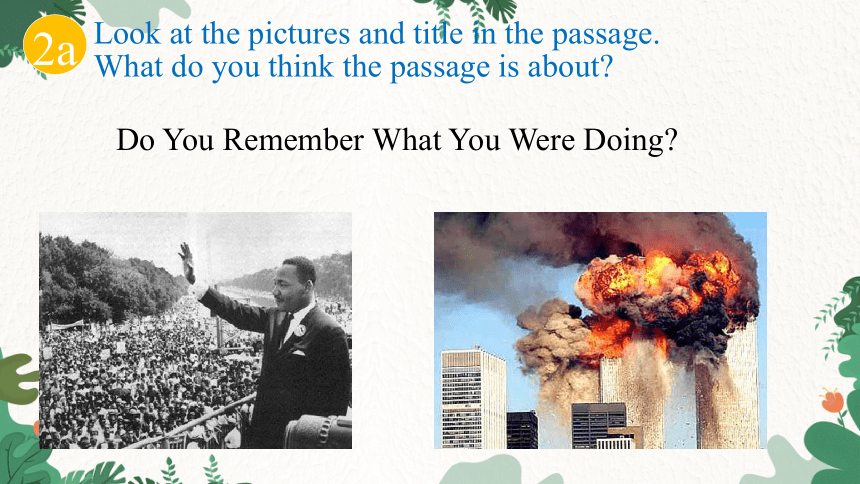 2a Look at the pictures and title in the passage. What do you think the passage is about?

Do You Remember What You Were Doing?